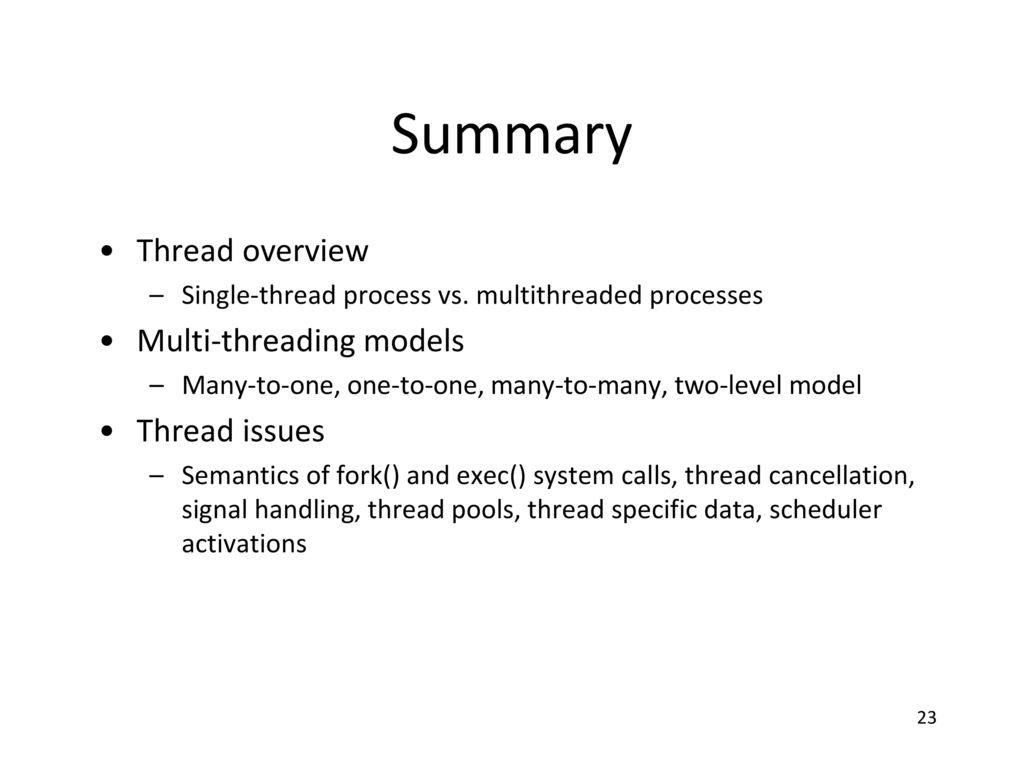 Summary

• Thread overview
– Single-thread process vs. multithreaded processes
• Multi-threading models
– Many-to-one, one-to-one, many-to-many, two-level model
• Thread issues
– Semantics of fork() and exec() system calls, thread cancellation, signal handling, thread pools, thread specific data, scheduler activations

23